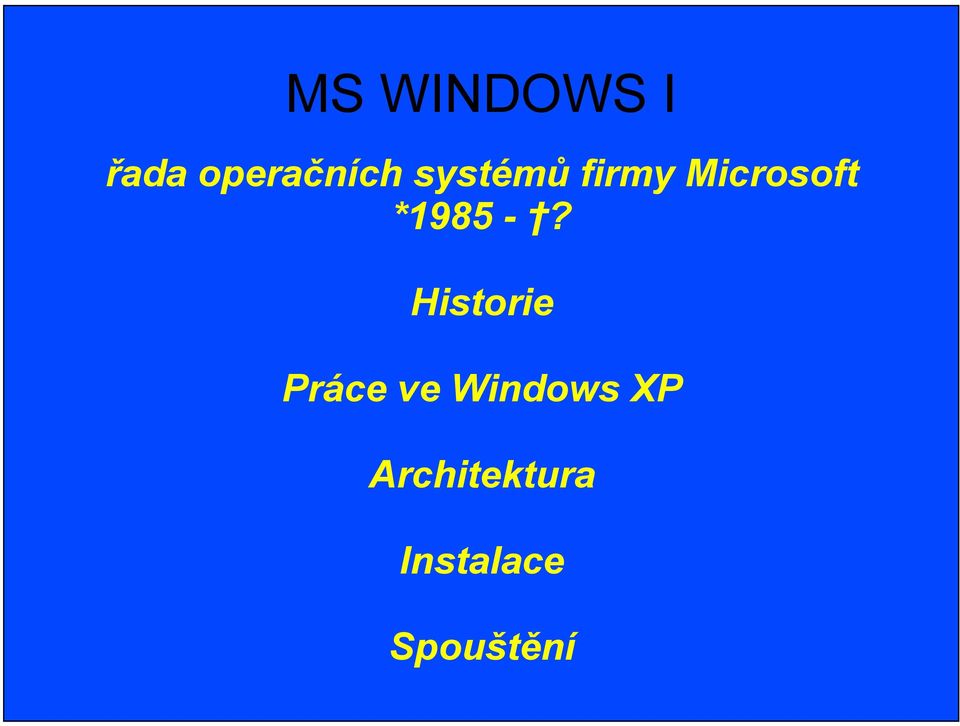 MS WINDOWS I

řada operačních systémů firmy Microsoft
*1985 - †?

Historie

Práce ve Windows XP

Architektura

Instalace

Spouštění